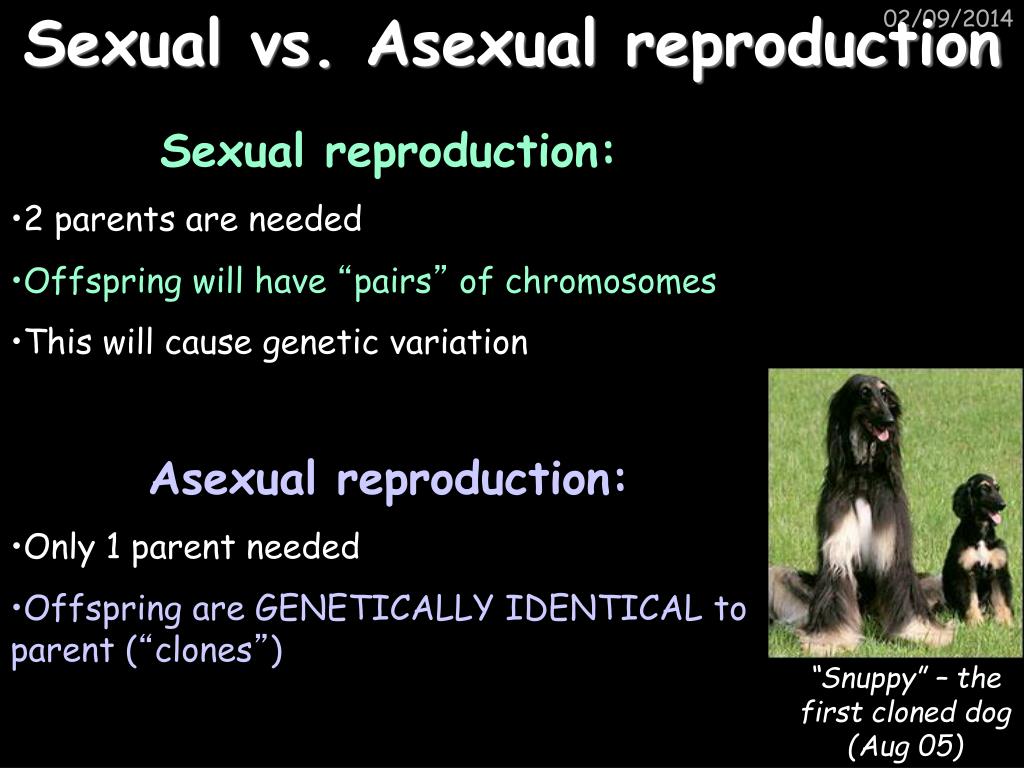 02/09/2014

Sexual vs. Asexual reproduction

Sexual reproduction:

•2 parents are needed

•Offspring will have “pairs” of chromosomes

•This will cause genetic variation

Asexual reproduction:

•Only 1 parent needed

•Offspring are GENETICALLY IDENTICAL to parent (“clones”)

“Snuppy” – the first cloned dog (Aug 05)